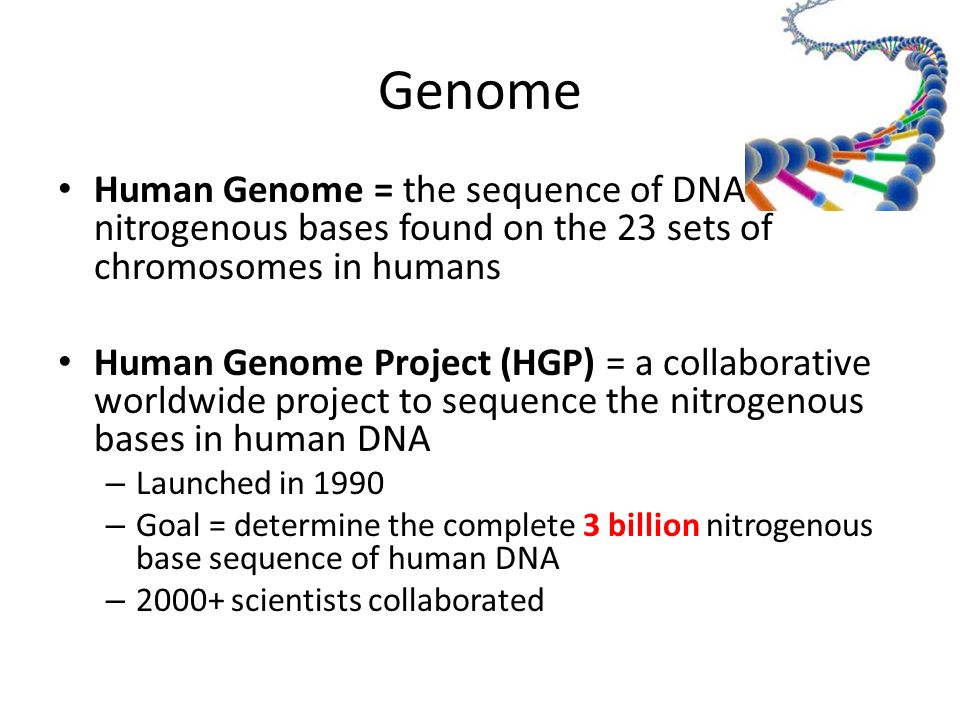 Genome

• Human Genome = the sequence of DNA nitrogenous bases found on the 23 sets of chromosomes in humans

• Human Genome Project (HGP) = a collaborative worldwide project to sequence the nitrogenous bases in human DNA
– Launched in 1990
– Goal = determine the complete 3 billion nitrogenous base sequence of human DNA
– 2000+ scientists collaborated